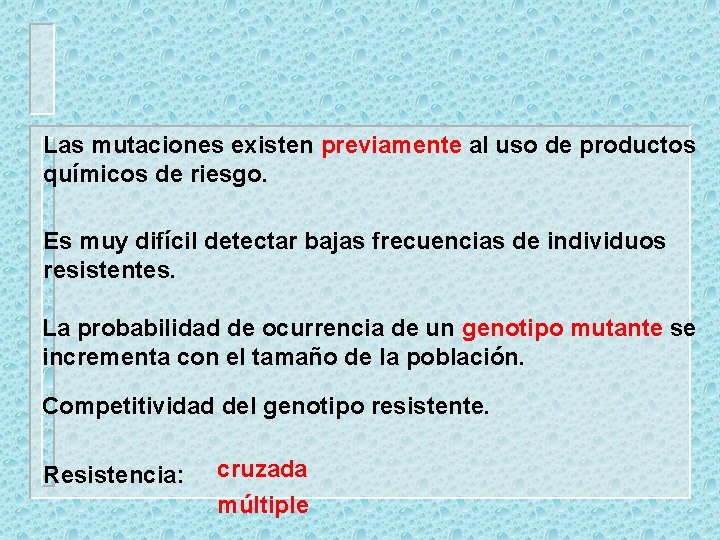 Las mutaciones existen previamente al uso de productos químicos de riesgo.

Es muy difícil detectar bajas frecuencias de individuos resistentes.

La probabilidad de ocurrencia de un genotipo mutante se incrementa con el tamaño de la población.

Competitividad del genotipo resistente.

Resistencia: cruzada
múltiple